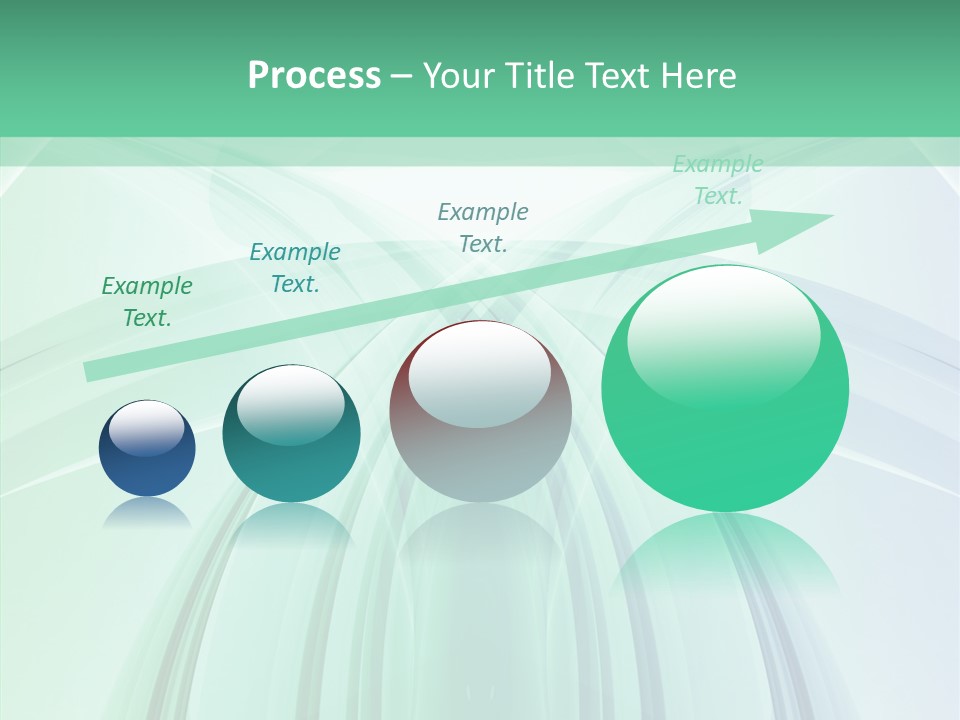 Process – Your Title Text Here

Example Text.

Example Text.

Example Text.

Example Text.